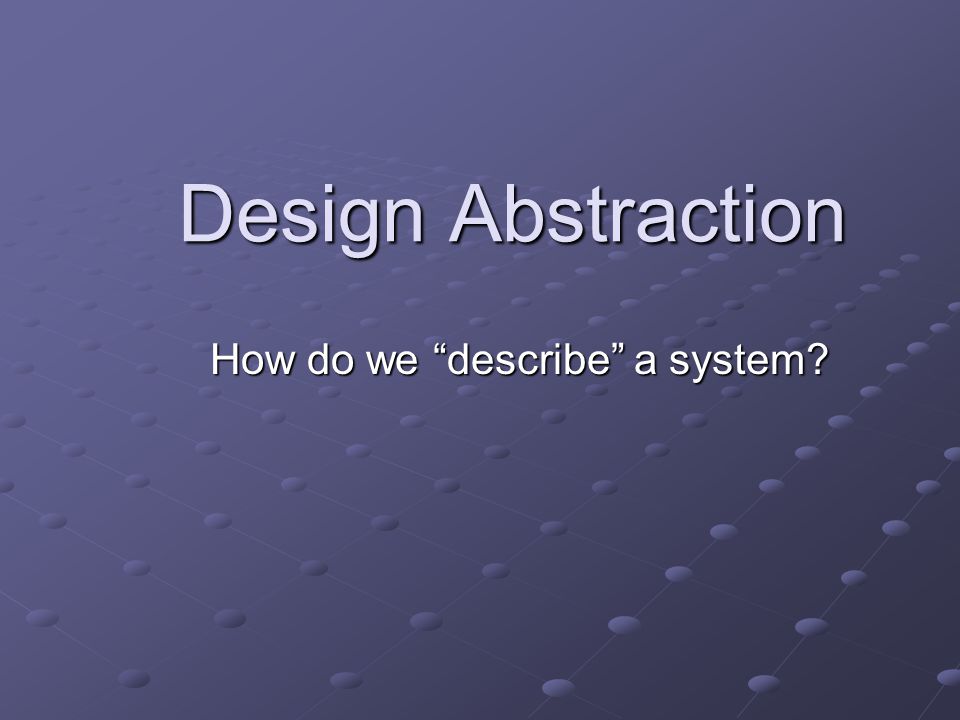 Design Abstraction

How do we “describe” a system?